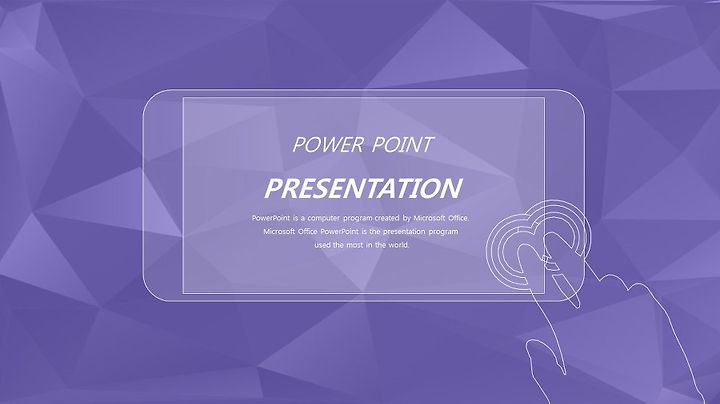 POWER POINT

PRESENTATION

PowerPoint is a computer program created by Microsoft Office. Microsoft Office PowerPoint is the presentation program used the most in the world.